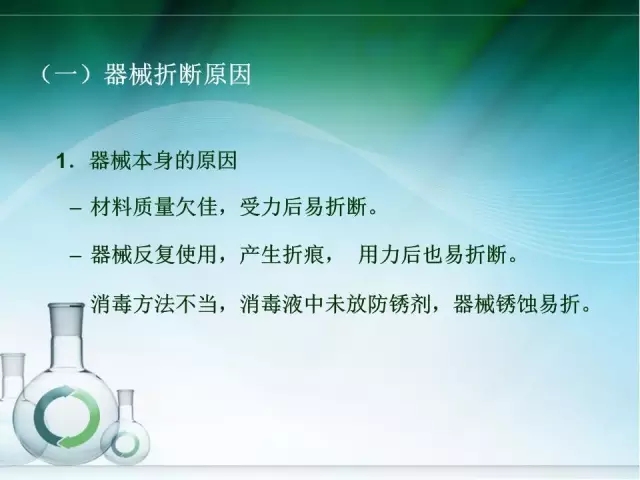 （一）器械折断原因

1. 器械本身的原因

– 材料质量欠佳，受力后易折断。

– 器械反复使用，产生折痕， 用力后也易折断。

消毒方法不当，消毒液中未放防锈剂，器械锈蚀易折。